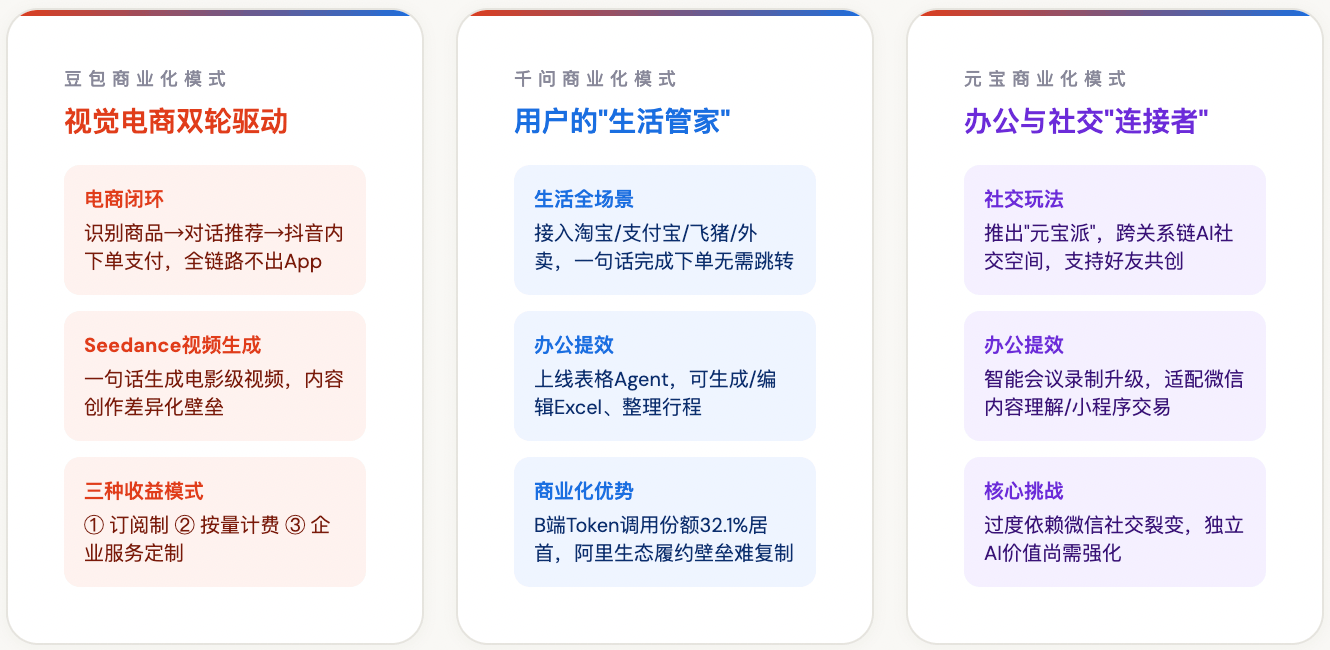 豆包商业化模式

视觉电商双轮驱动

电商闭环

识别商品→对话推荐→抖音内下单支付，全链路不出App

Seedance视频生成

一句话生成电影级视频，内容创作差异化壁垒

三种收益模式

① 订阅制 ② 按量计费 ③ 企业服务定制

千问商业化模式

用户的"生活管家"

生活全场景

接入淘宝/支付宝/飞猪/外卖，一句话完成下单无需跳转

办公提效

上线表格Agent，可生成/编辑Excel、整理行程

商业化优势

B端Token调用份额32.1%居首，阿里生态履约壁垒难复制

元宝商业化模式

办公与社交"连接者"

社交玩法

推出"元宝派"，跨关系链AI社交空间，支持好友共创

办公提效

智能会议录制升级，适配微信内容理解/小程序交易

核心挑战

过度依赖微信社交裂变，独立AI价值尚需强化